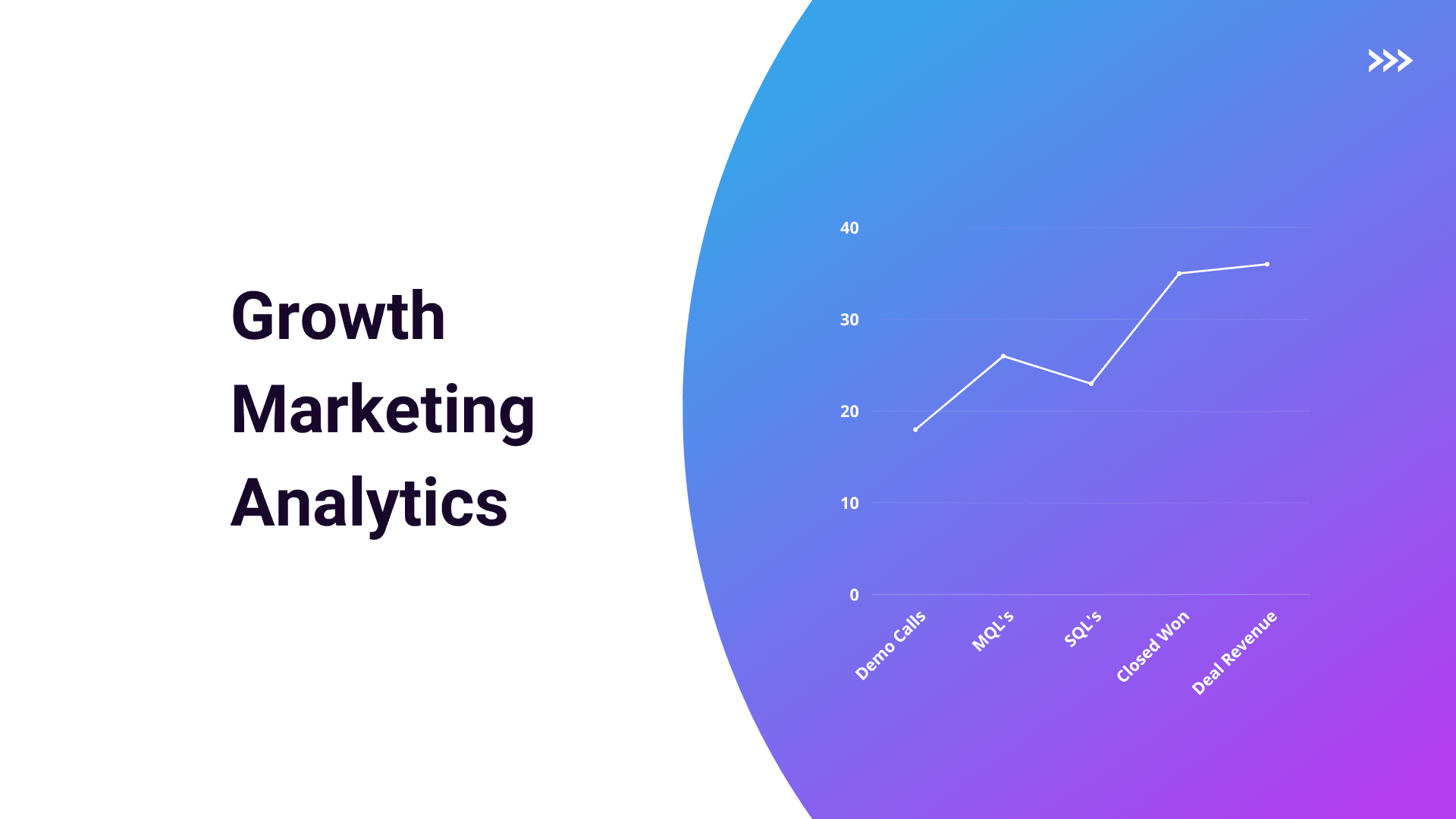 Growth
Marketing
Analytics

40
30
20
10
0

Demo Calls
MQL's
SQL's
Closed Won
Deal Revenue